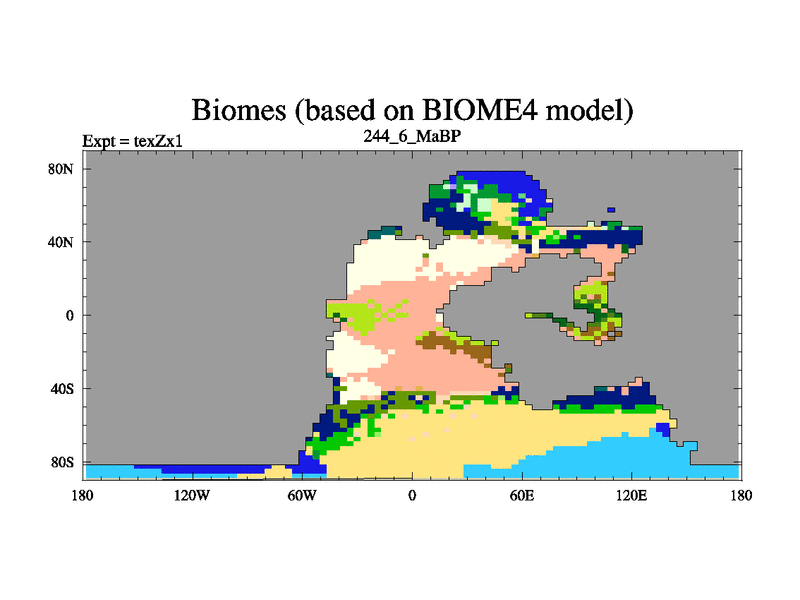 Biomes (based on BIOME4 model)

Expt = texZx1

244_6_MaBP

80N
40N
0
40S
80S

180 120W 60W 0 60E 120E 180